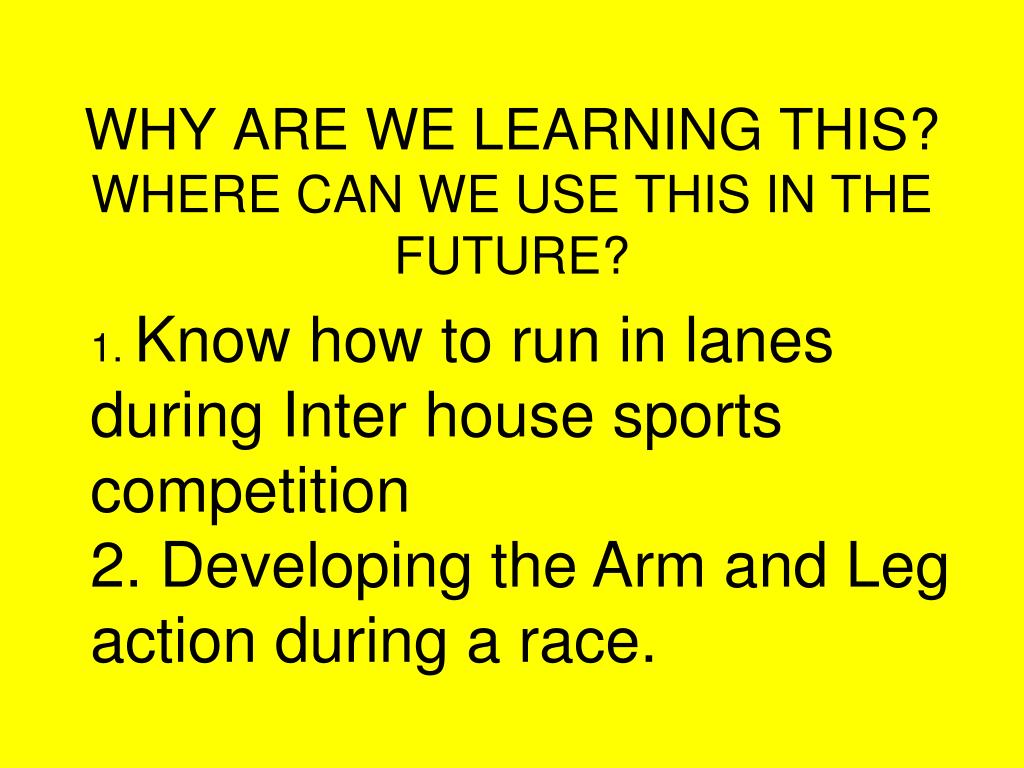 WHY ARE WE LEARNING THIS?
WHERE CAN WE USE THIS IN THE FUTURE?

1. Know how to run in lanes during Inter house sports competition
2. Developing the Arm and Leg action during a race.